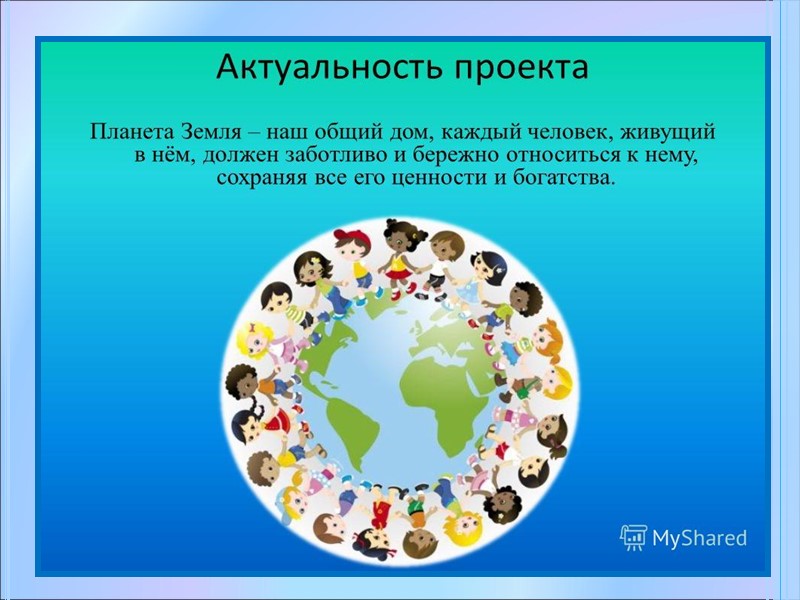 Актуальность проекта

Планета Земля – наш общий дом, каждый человек, живущий в нём, должен заботливо и бережно относиться к нему, сохраняя все его ценности и богатства.

MyShared